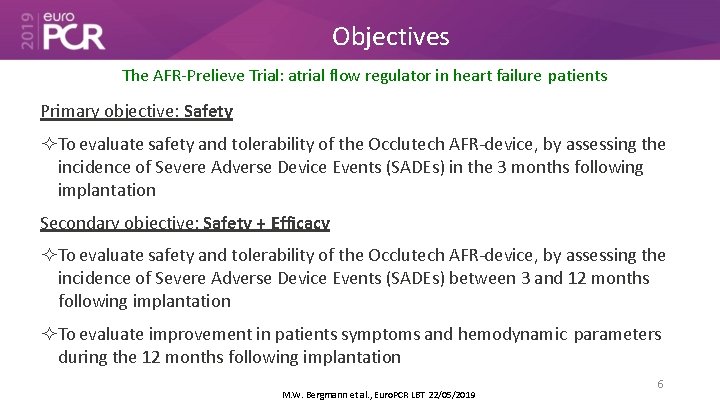 2019 euro PCR

Objectives

The AFR-Prelieve Trial: atrial flow regulator in heart failure patients

Primary objective: Safety

✧To evaluate safety and tolerability of the Occlutech AFR-device, by assessing the incidence of Severe Adverse Device Events (SADEs) in the 3 months following implantation

Secondary objective: Safety + Efficacy

✧To evaluate safety and tolerability of the Occlutech AFR-device, by assessing the incidence of Severe Adverse Device Events (SADEs) between 3 and 12 months following implantation

✧To evaluate improvement in patients symptoms and hemodynamic parameters during the 12 months following implantation

6

M.W. Bergmann et al., EuroPCR LBT 22/05/2019